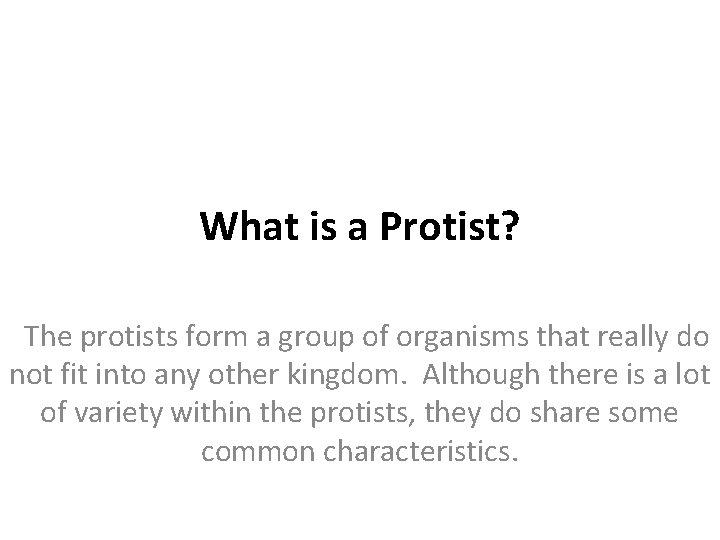 What is a Protist?

The protists form a group of organisms that really do not fit into any other kingdom. Although there is a lot of variety within the protists, they do share some common characteristics.